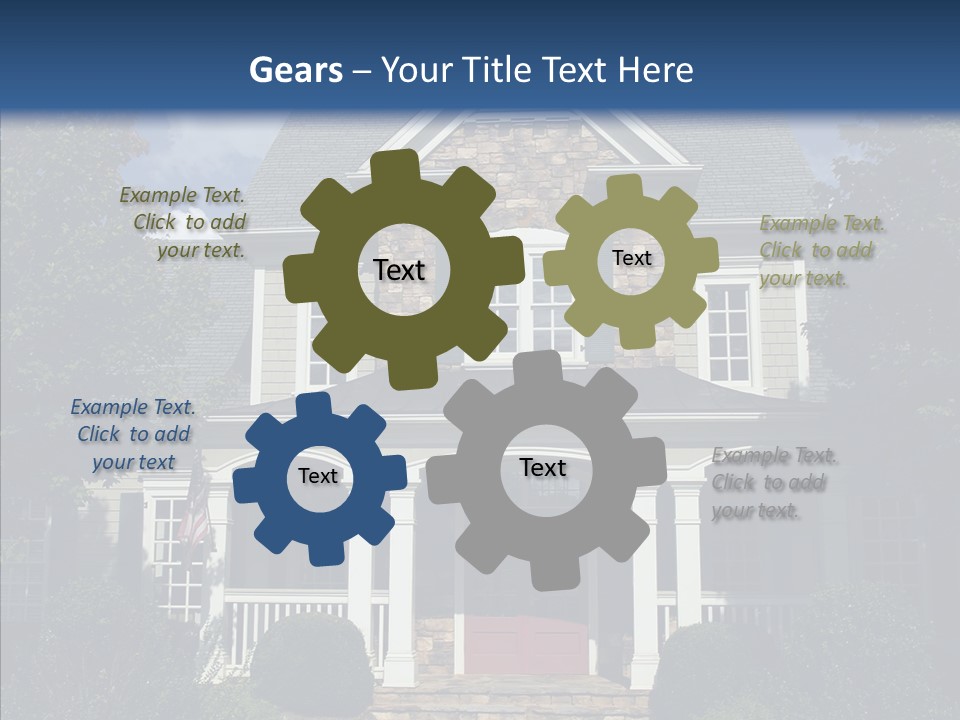 Gears – Your Title Text Here

Example Text. Click to add your text.

Text

Text

Example Text. Click to add your text.

Example Text. Click to add your text

Text

Text

Example Text. Click to add your text.